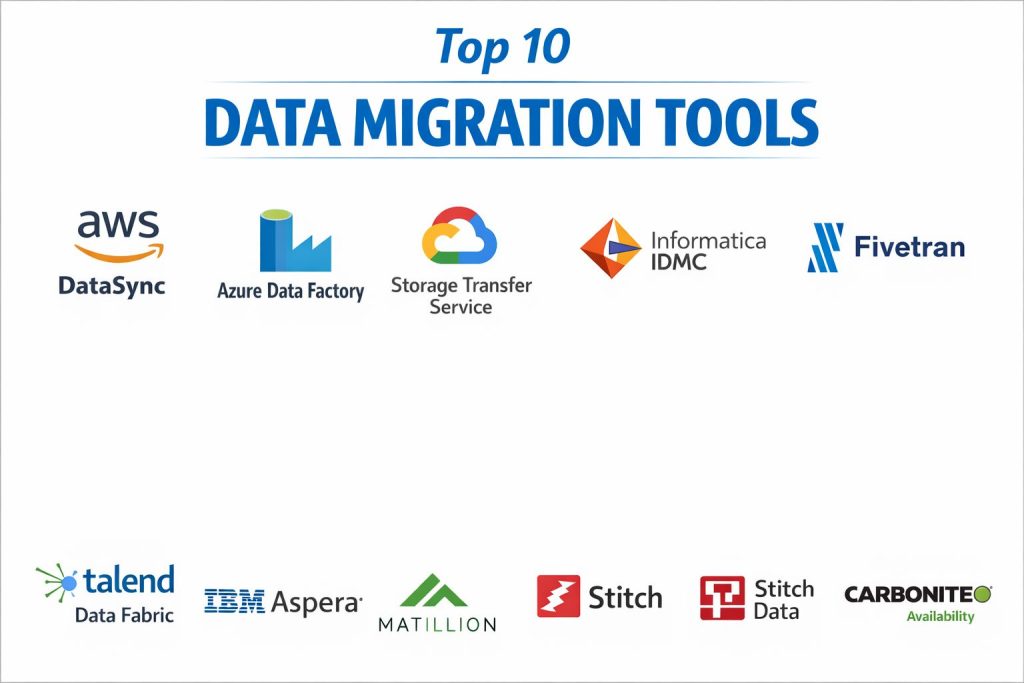 Top 10
DATA MIGRATION TOOLS

aws
DataSync

Azure Data Factory

Storage Transfer Service

Informatica IDMC

Fivetran

talend
Data Fabric

IBM Aspera

MATILLION

Stitch

Stitch Data

CARBONITE
Availability